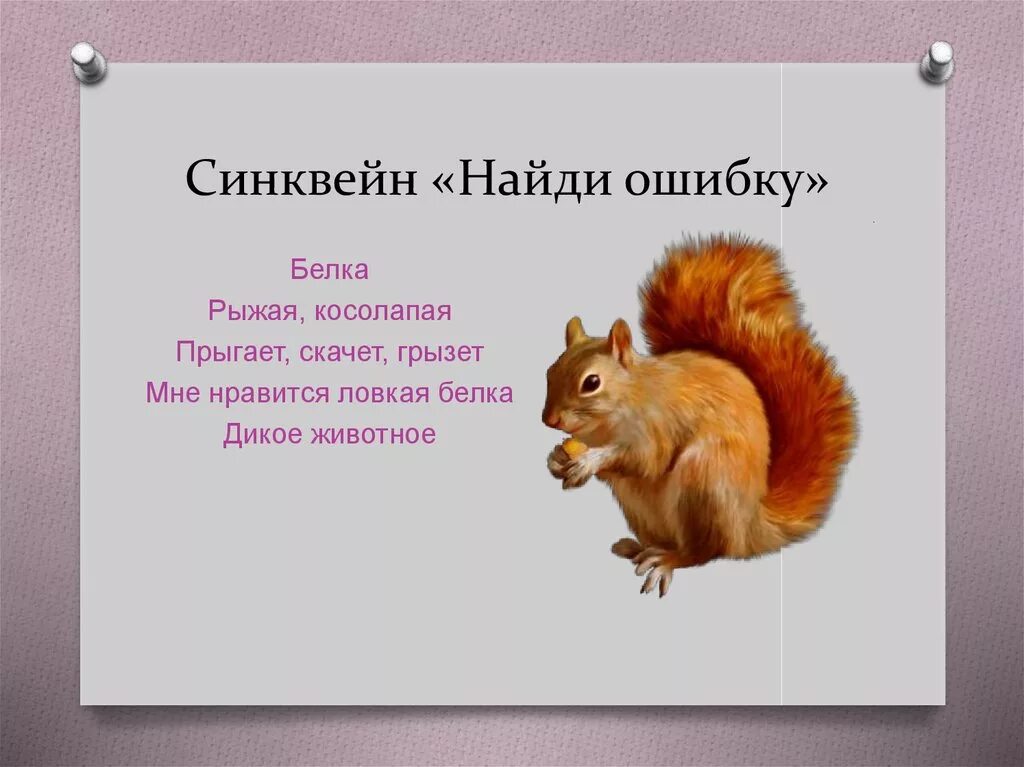 Синквейн «Найди ошибку»

Белка
Рыжая, косолапая
Прыгает, скачет, грызет
Мне нравится ловкая белка
Дикое животное